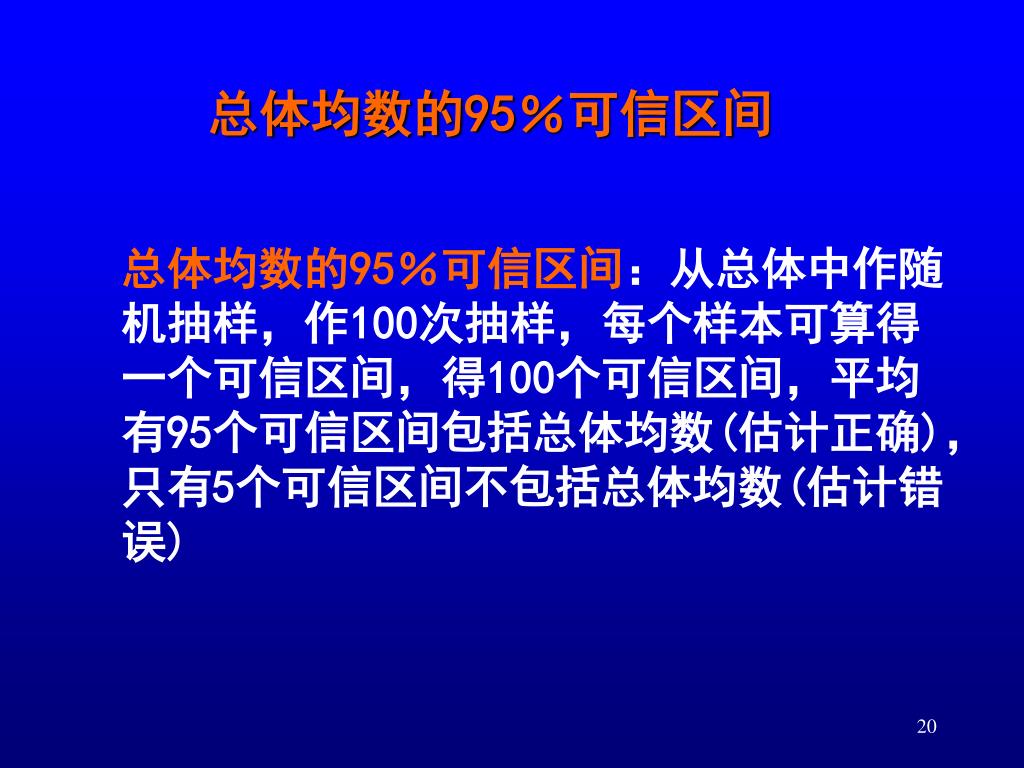 总体均数的95％可信区间

总体均数的95％可信区间：从总体中作随机抽样，作100次抽样，每个样本可算得一个可信区间，得100个可信区间，平均有95个可信区间包括总体均数(估计正确)，只有5个可信区间不包括总体均数(估计错误)

20